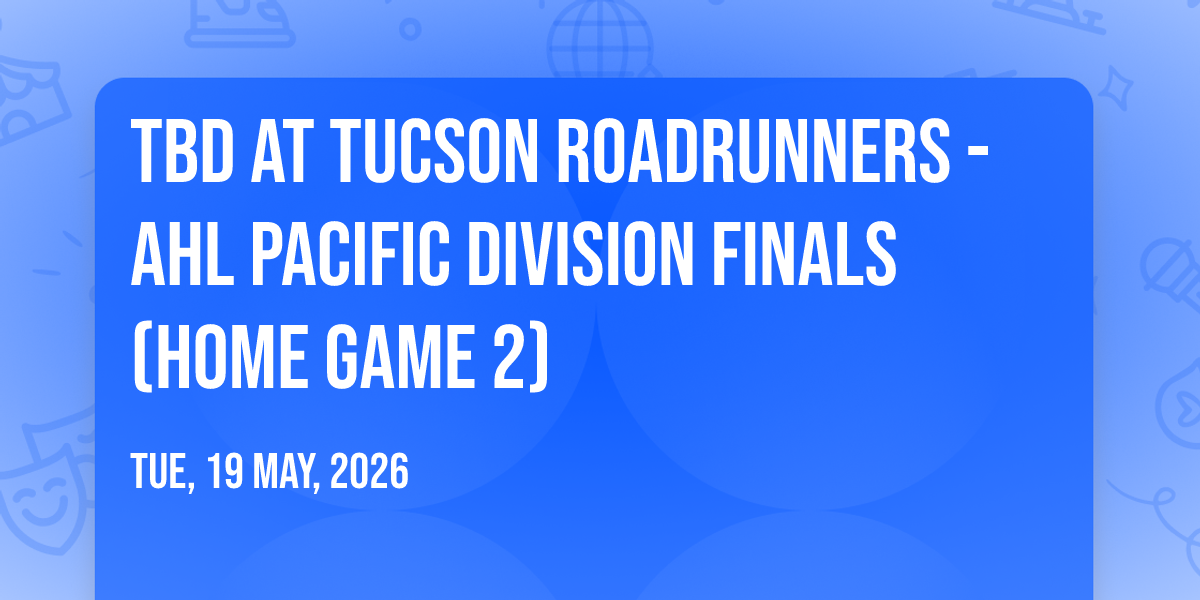 TBD AT TUCSON ROADRUNNERS - AHL PACIFIC DIVISION FINALS (HOME GAME 2)

TUE, 19 MAY, 2026